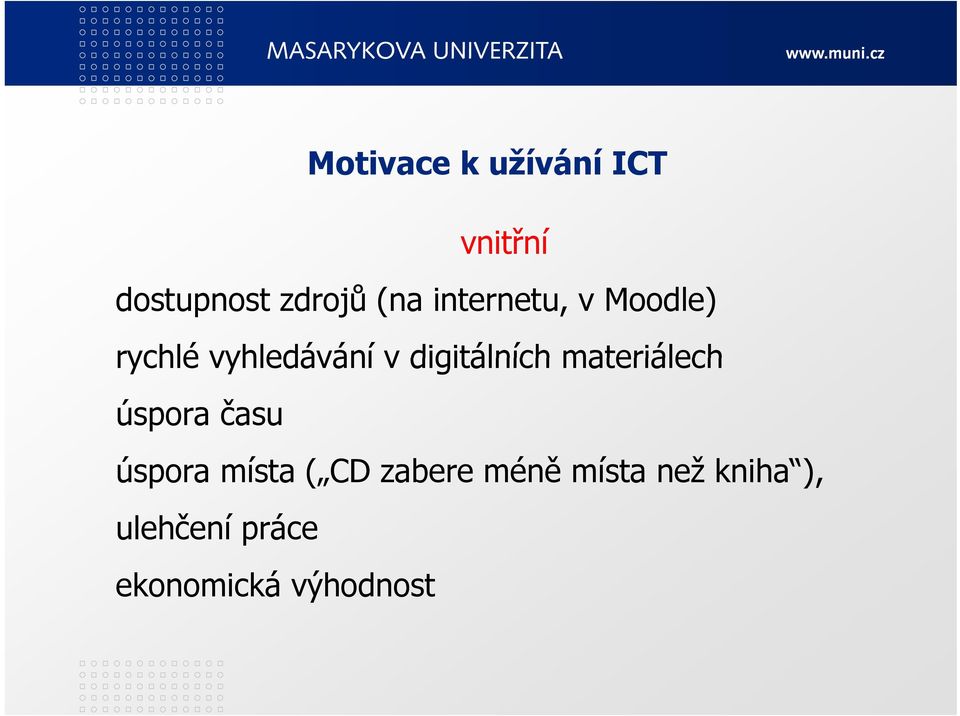 MASARYKOVA UNIVERZITA

www.muni.cz

Motivace k užívání ICT

vnitřní

dostupnost zdrojů (na internetu, v Moodle)

rychlé vyhledávání v digitálních materiálech

úspora času

úspora místa („CD zabere méně místa než kniha“),

ulehčení práce

ekonomická výhodnost